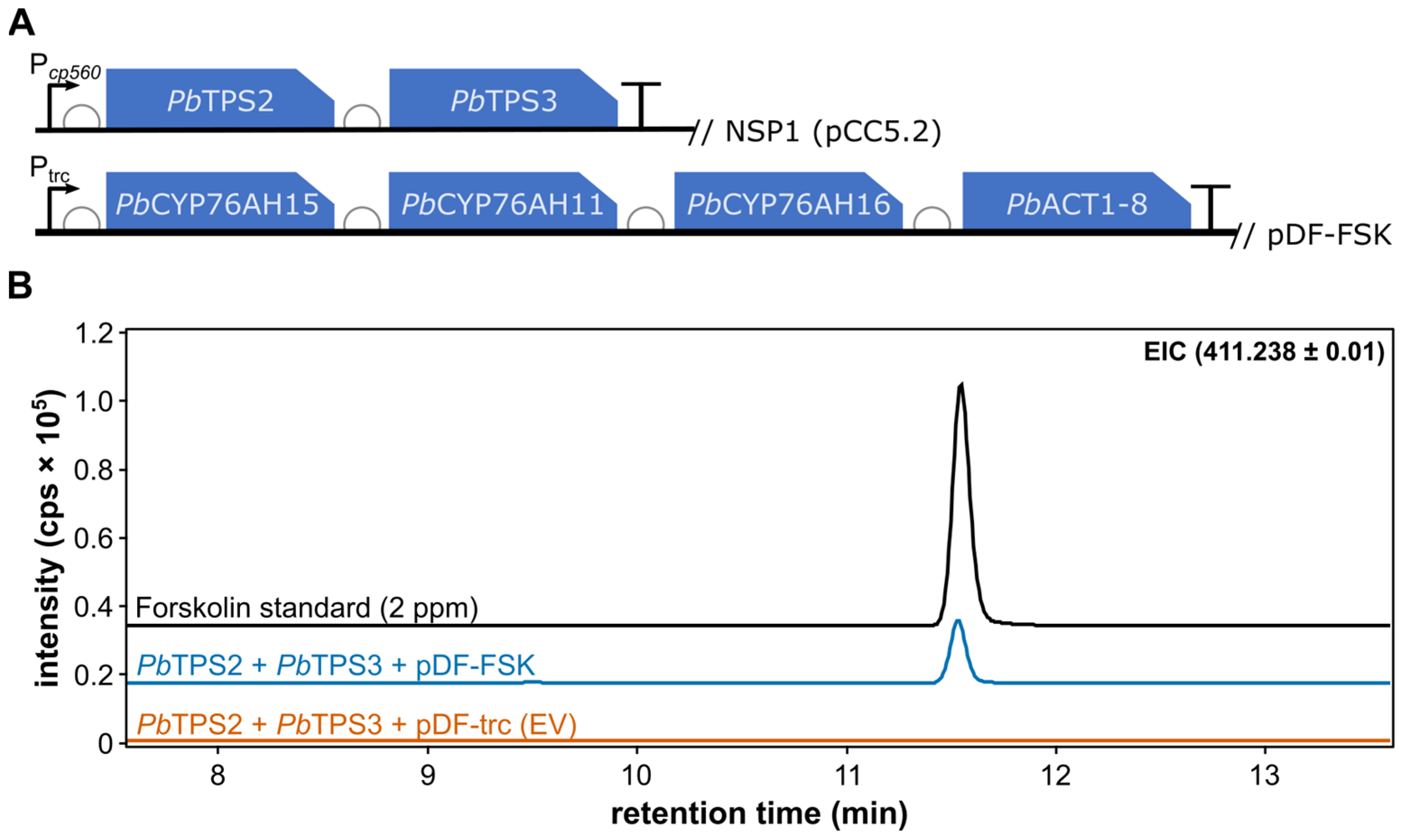 A

$P_{cp560}$

PbTPS2

PbTPS3

// NSP1 (pCC5.2)

$P_{trc}$

PbCYP76AH15

PbCYP76AH11

PbCYP76AH16

PbACT1-8

// pDF-FSK

B

EIC (411.238 ± 0.01)

intensity (cps × $10^5$)

1.2
1.0
0.8
0.6
0.4
0.2
0

Forskolin standard (2 ppm)

PbTPS2 + PbTPS3 + pDF-FSK

PbTPS2 + PbTPS3 + pDF-trc (EV)

8
9
10
11
12
13

retention time (min)